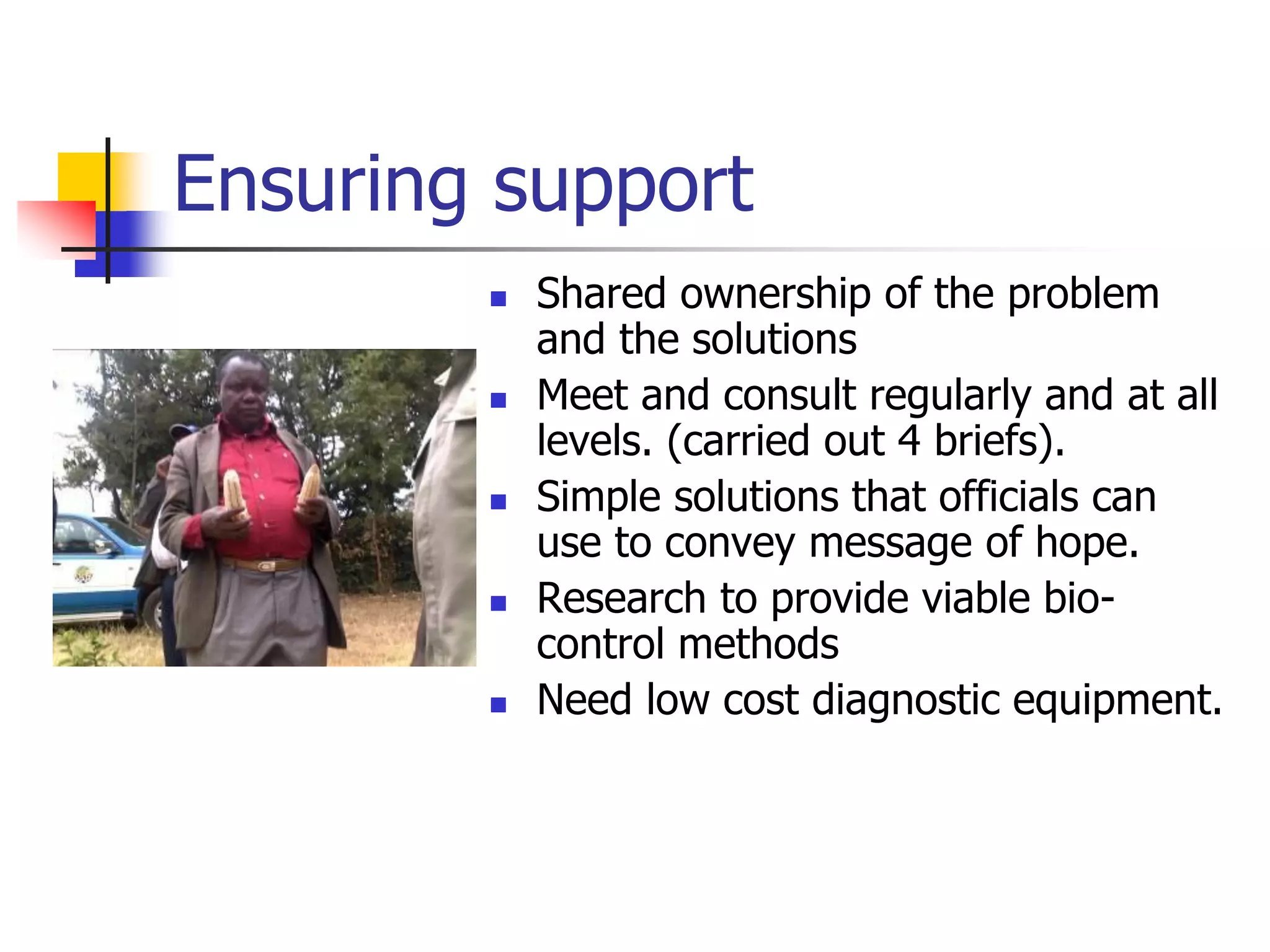 Ensuring support

- Shared ownership of the problem and the solutions
- Meet and consult regularly and at all levels. (carried out 4 briefs).
- Simple solutions that officials can use to convey message of hope.
- Research to provide viable bio-control methods
- Need low cost diagnostic equipment.